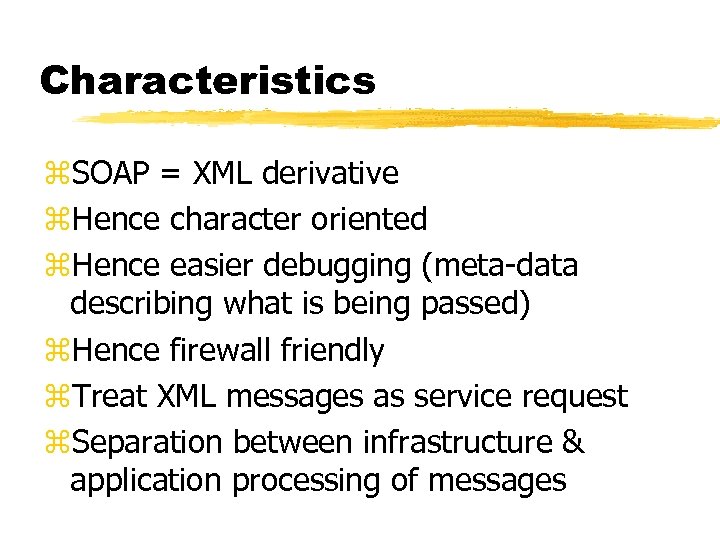 Characteristics

⌘SOAP = XML derivative
⌘Hence character oriented
⌘Hence easier debugging (meta-data describing what is being passed)
⌘Hence firewall friendly
⌘Treat XML messages as service request
⌘Separation between infrastructure & application processing of messages